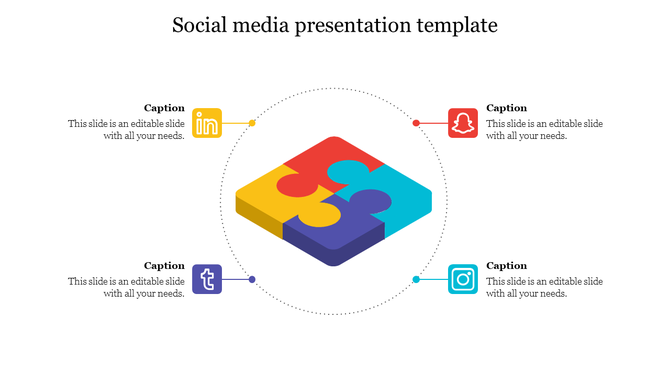 Social media presentation template

Caption
This slide is an editable slide with all your needs.

in

Caption
This slide is an editable slide with all your needs.

Caption
This slide is an editable slide with all your needs.

t

Caption
This slide is an editable slide with all your needs.